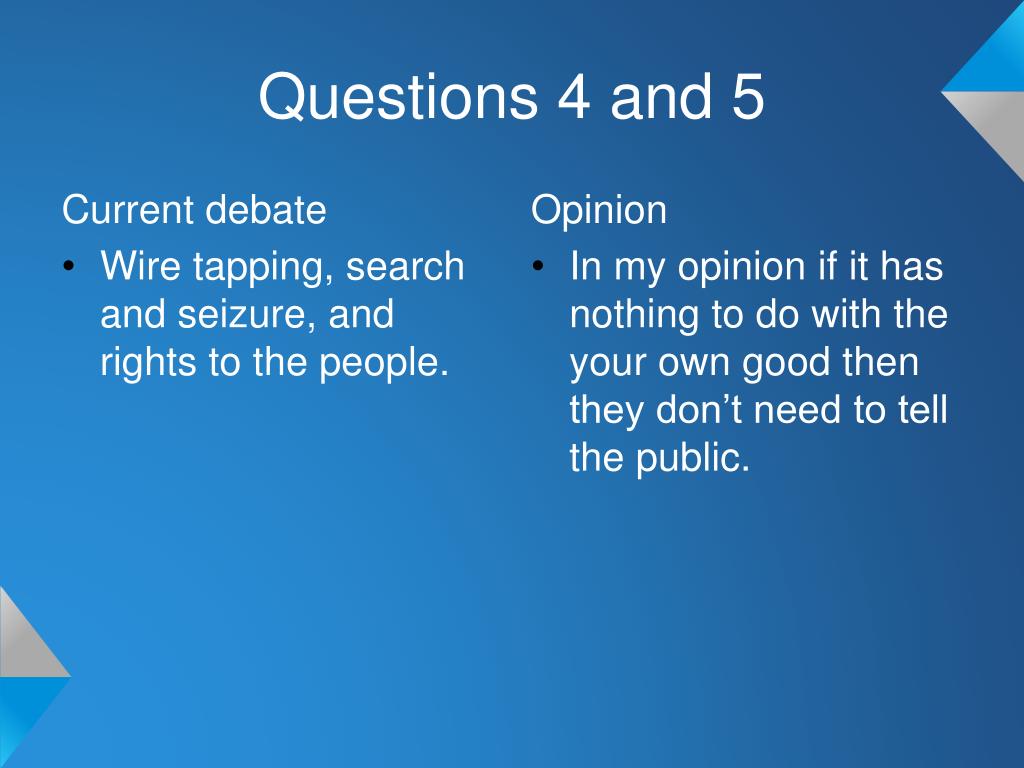 Questions 4 and 5

Current debate

• Wire tapping, search and seizure, and rights to the people.

Opinion

• In my opinion if it has nothing to do with the your own good then they don’t need to tell the public.